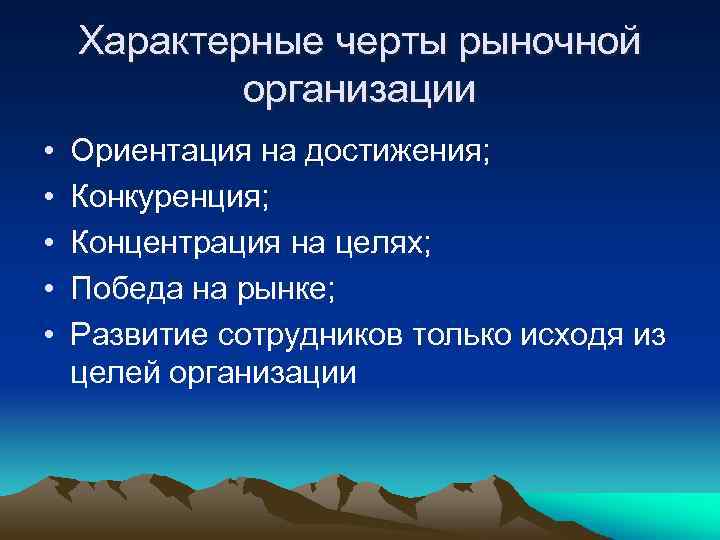 Характерные черты рыночной организации

• Ориентация на достижения;
• Конкуренция;
• Концентрация на целях;
• Победа на рынке;
• Развитие сотрудников только исходя из целей организации